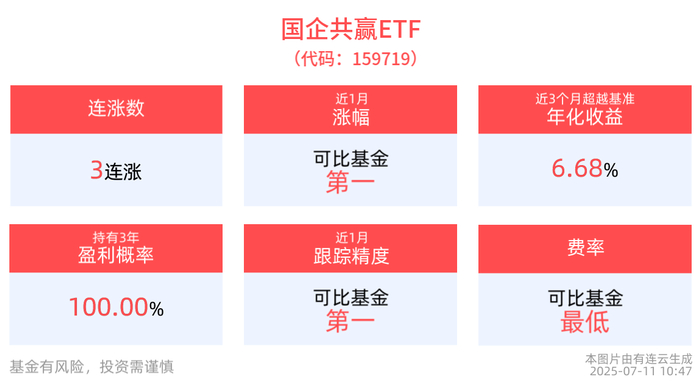 国企共赢ETF
（代码：159719）

连涨数
3连涨

近1月
涨幅
可比基金
第一

近3个月超越基准
年化收益
6.68%

持有3年
盈利概率
100.00%

近1月
跟踪精度
可比基金
第一

费率
可比基金
最低

基金有风险，投资需谨慎

本图片由有连云生成
2025-07-11 10:47